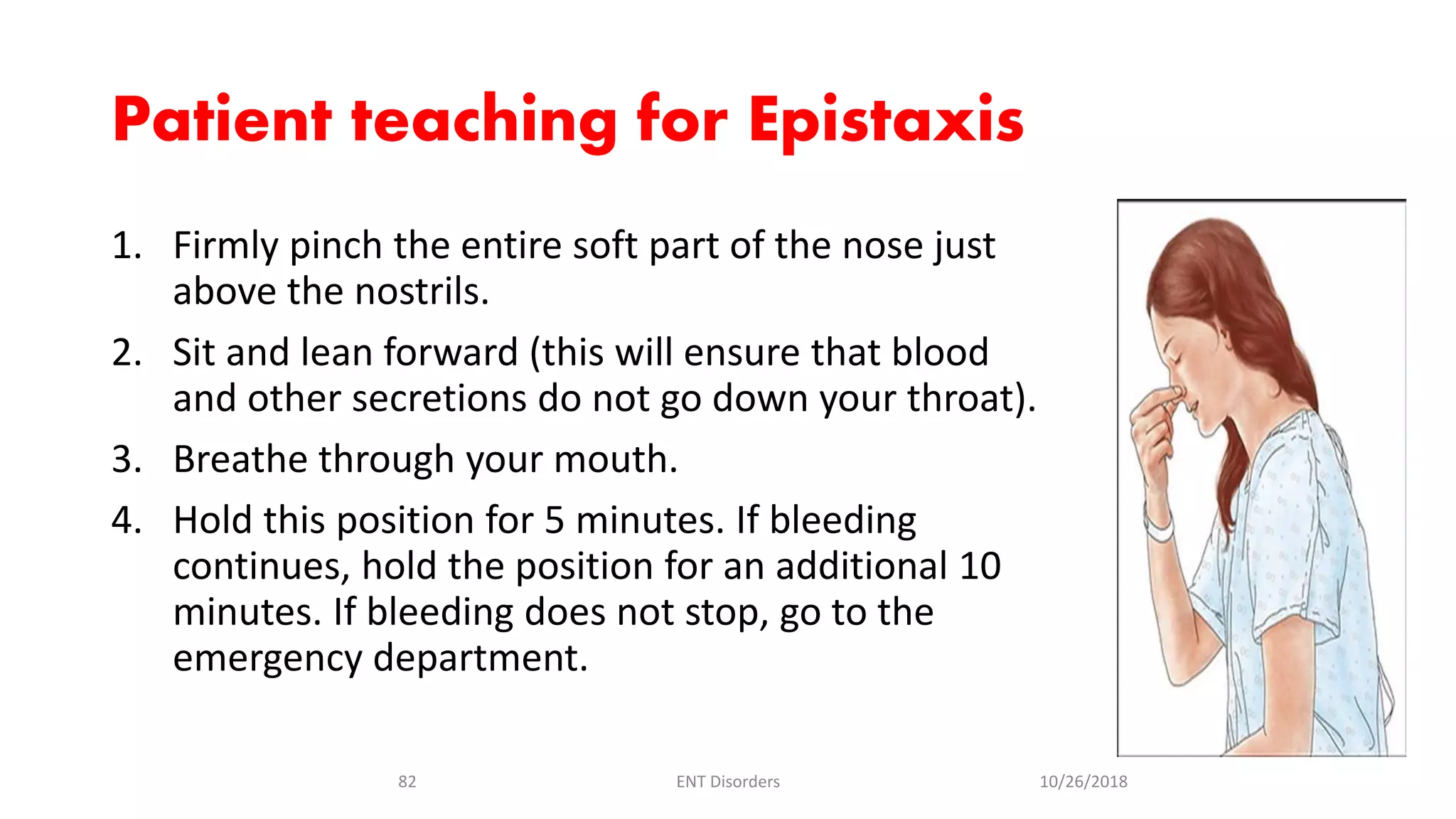 Patient teaching for Epistaxis

1. Firmly pinch the entire soft part of the nose just above the nostrils.
2. Sit and lean forward (this will ensure that blood and other secretions do not go down your throat).
3. Breathe through your mouth.
4. Hold this position for 5 minutes. If bleeding continues, hold the position for an additional 10 minutes. If bleeding does not stop, go to the emergency department.

82 ENT Disorders 10/26/2018